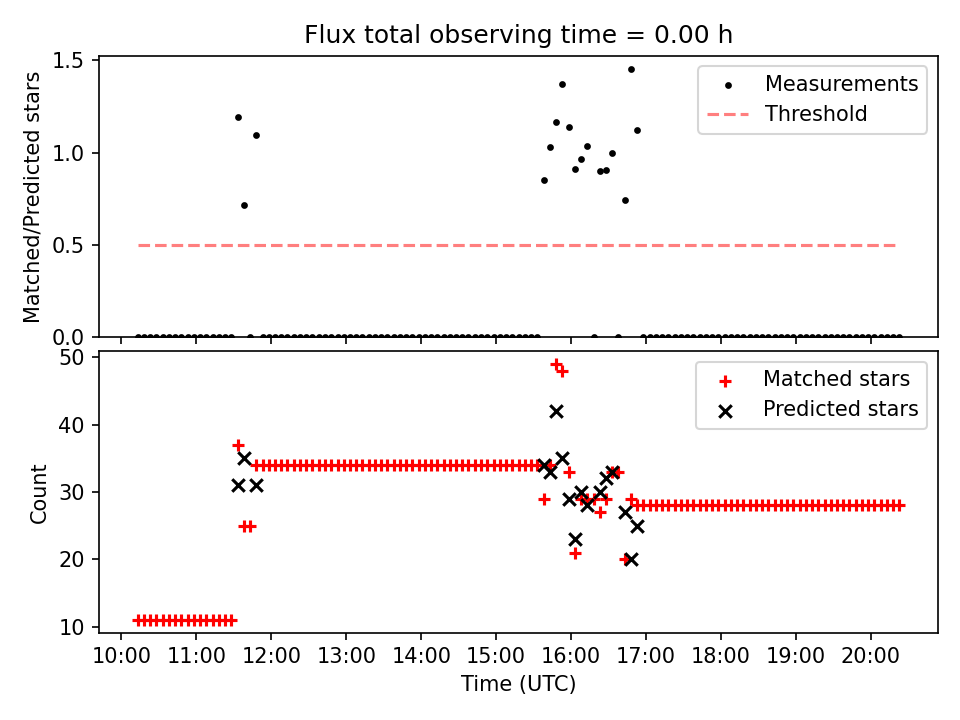 Flux total observing time = 0.00 h

Matched/Predicted stars

1.5
1.0
0.5
0.0

Measurements
Threshold

Count

50
40
30
20
10

Matched stars
Predicted stars

10:00 11:00 12:00 13:00 14:00 15:00 16:00 17:00 18:00 19:00 20:00

Time (UTC)